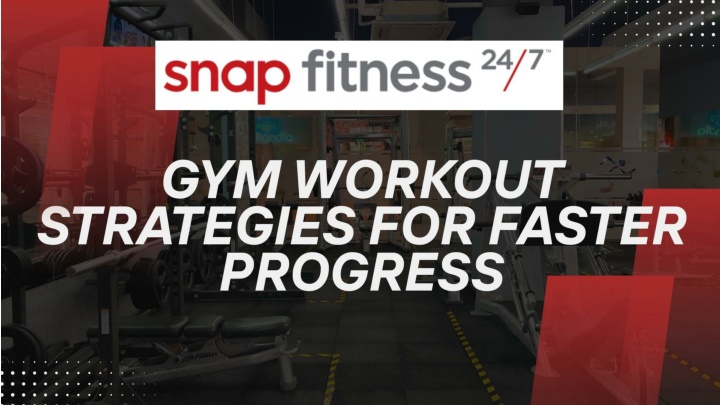 snap fitness 24/7™

GYM WORKOUT STRATEGIES FOR FASTER PROGRESS